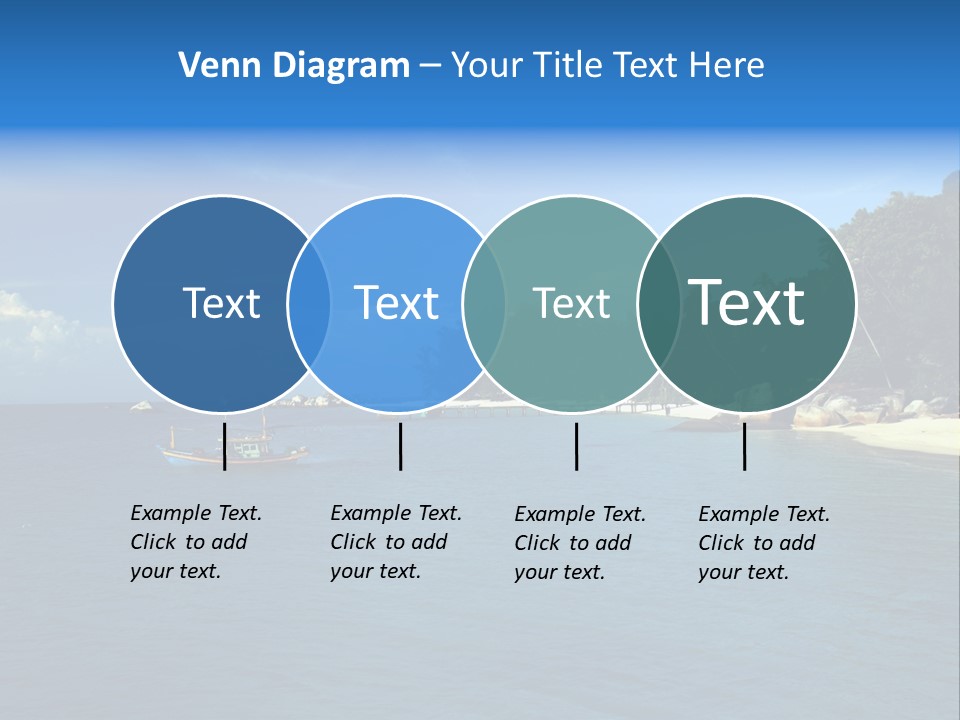 Venn Diagram – Your Title Text Here

Text

Text

Text

Text

Example Text. Click to add your text.

Example Text. Click to add your text.

Example Text. Click to add your text.

Example Text. Click to add your text.